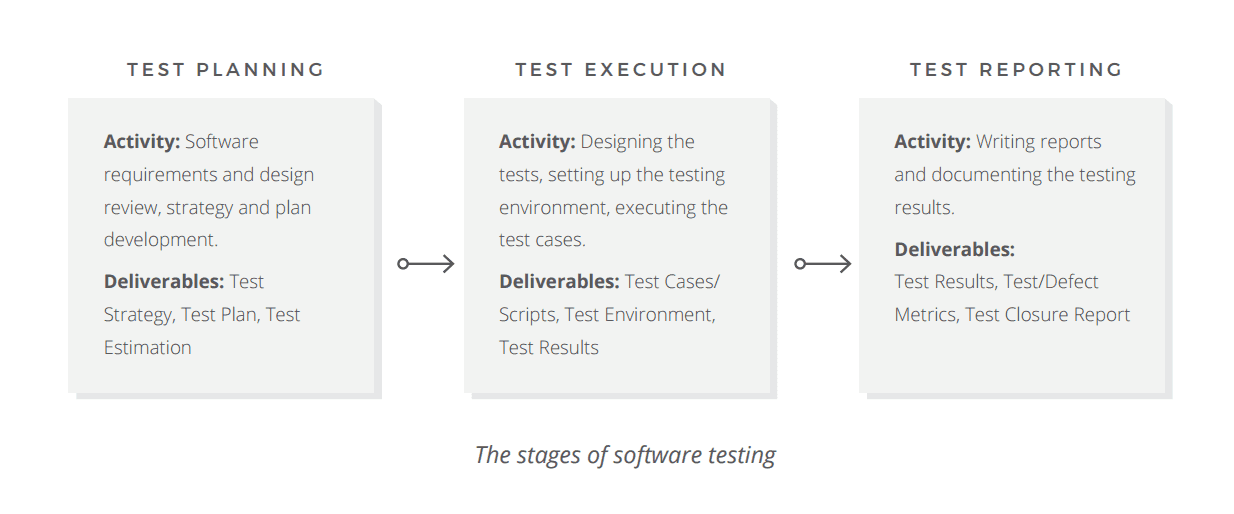 TEST PLANNING

Activity: Software requirements and design review, strategy and plan development.

Deliverables: Test Strategy, Test Plan, Test Estimation

TEST EXECUTION

Activity: Designing the tests, setting up the testing environment, executing the test cases.

Deliverables: Test Cases/ Scripts, Test Environment, Test Results

TEST REPORTING

Activity: Writing reports and documenting the testing results.

Deliverables: Test Results, Test/Defect Metrics, Test Closure Report

The stages of software testing